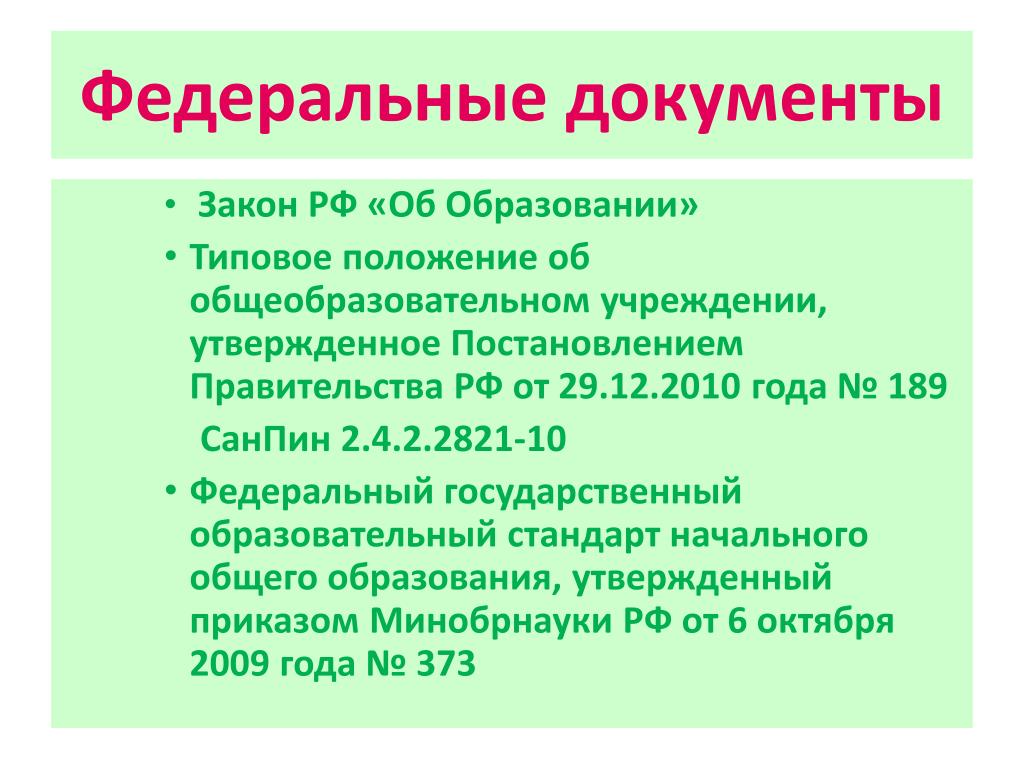 Федеральные документы

• Закон РФ «Об Образовании»

• Типовое положение об общеобразовательном учреждении, утвержденное Постановлением Правительства РФ от 29.12.2010 года № 189

СанПин 2.4.2.2821-10

• Федеральный государственный образовательный стандарт начального общего образования, утвержденный приказом Минобрнауки РФ от 6 октября 2009 года № 373